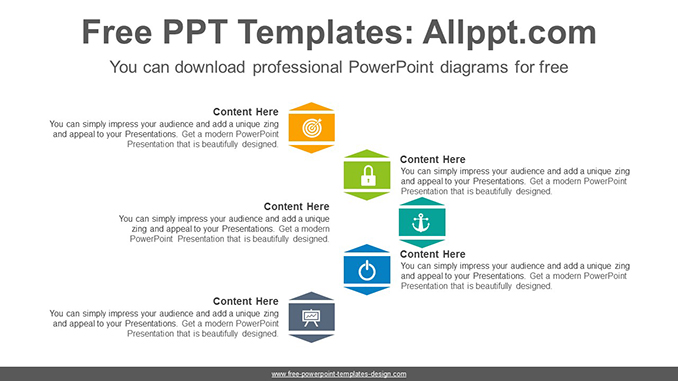 Free PPT Templates: Allppt.com

You can download professional PowerPoint diagrams for free

Content Here
You can simply impress your audience and add a unique zing and appeal to your Presentations. Get a modern PowerPoint Presentation that is beautifully designed.

Content Here
You can simply impress your audience and add a unique zing and appeal to your Presentations. Get a modern PowerPoint Presentation that is beautifully designed.

Content Here
You can simply impress your audience and add a unique zing and appeal to your Presentations. Get a modern PowerPoint Presentation that is beautifully designed.

Content Here
You can simply impress your audience and add a unique zing and appeal to your Presentations. Get a modern PowerPoint Presentation that is beautifully designed.

Content Here
You can simply impress your audience and add a unique zing and appeal to your Presentations. Get a modern PowerPoint Presentation that is beautifully designed.

www.free-powerpoint-templates-design.com